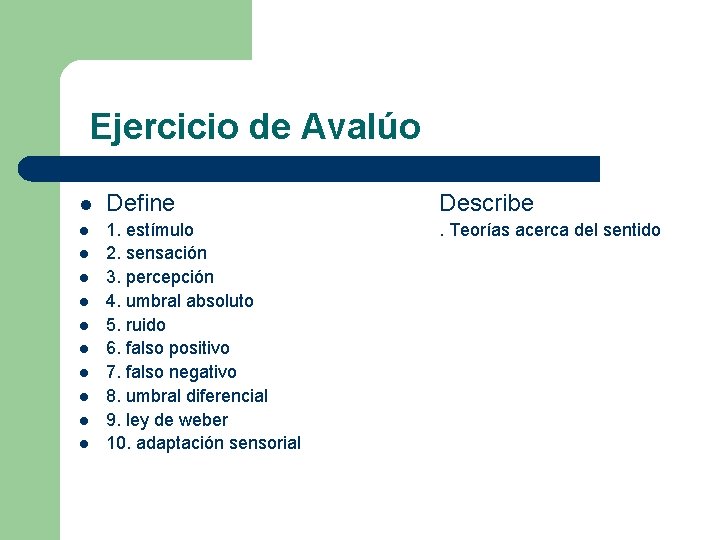 Ejercicio de Avalúo

- Define
- 1. estímulo
- 2. sensación
- 3. percepción
- 4. umbral absoluto
- 5. ruido
- 6. falso positivo
- 7. falso negativo
- 8. umbral diferencial
- 9. ley de weber
- 10. adaptación sensorial

Describe
. Teorías acerca del sentido